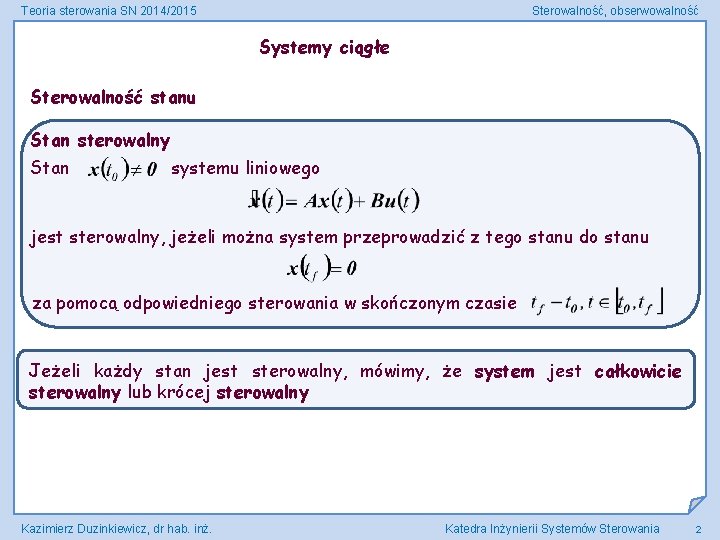 Teoria sterowania SN 2014/2015

Sterowalność, obserwowalność

Systemy ciągłe

Sterowalność stanu

Stan sterowalny

Stan $x(t_0) \neq 0$ systemu liniowego

$\dot{x}(t) = Ax(t) + Bu(t)$

jest sterowalny, jeżeli można system przeprowadzić z tego stanu do stanu

$x(t_f) = 0$

za pomocą odpowiedniego sterowania w skończonym czasie $t_f - t_0, t \in [t_0, t_f]$

Jeżeli każdy stan jest sterowalny, mówimy, że system jest całkowicie sterowalny lub krócej sterowalny

Kazimierz Duzinkiewicz, dr hab. inż.

Katedra Inżynierii Systemów Sterowania

2